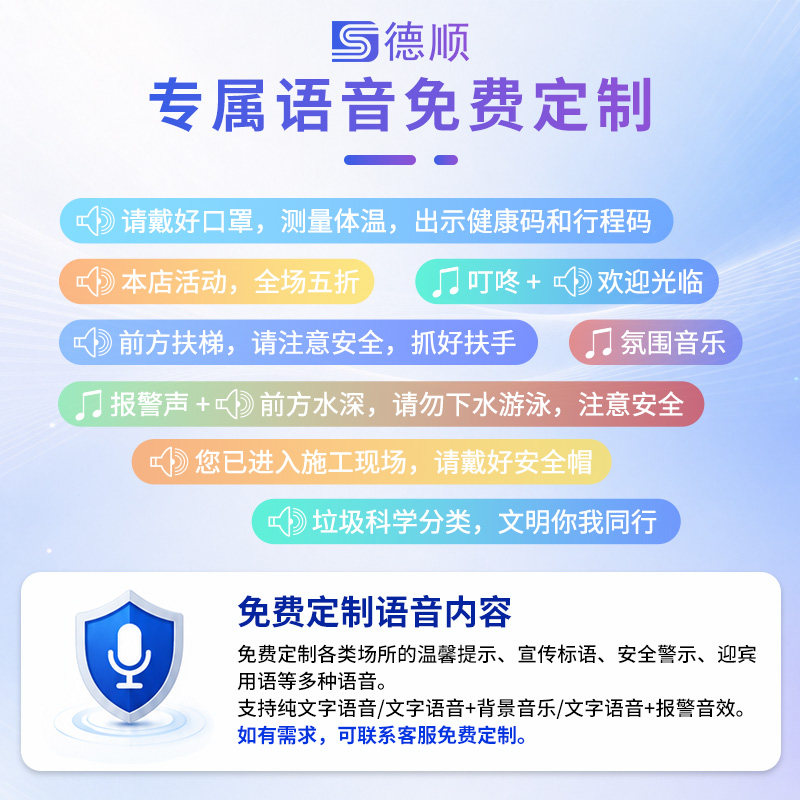 德顺

专属语音免费定制

请戴好口罩，测量体温，出示健康码和行程码

本店活动，全场五折

叮咚 + 欢迎光临

前方扶梯，请注意安全，抓好扶手

氛围音乐

报警声 + 前方水深，请勿下水游泳，注意安全

您已进入施工现场，请戴好安全帽

垃圾科学分类，文明你我同行

免费定制语音内容

免费定制各类场所的温馨提示、宣传标语、安全警示、迎宾用语等多种语音。

支持纯文字语音/文字语音+背景音乐/文字语音+报警音效。

如有需求，可联系客服免费定制。